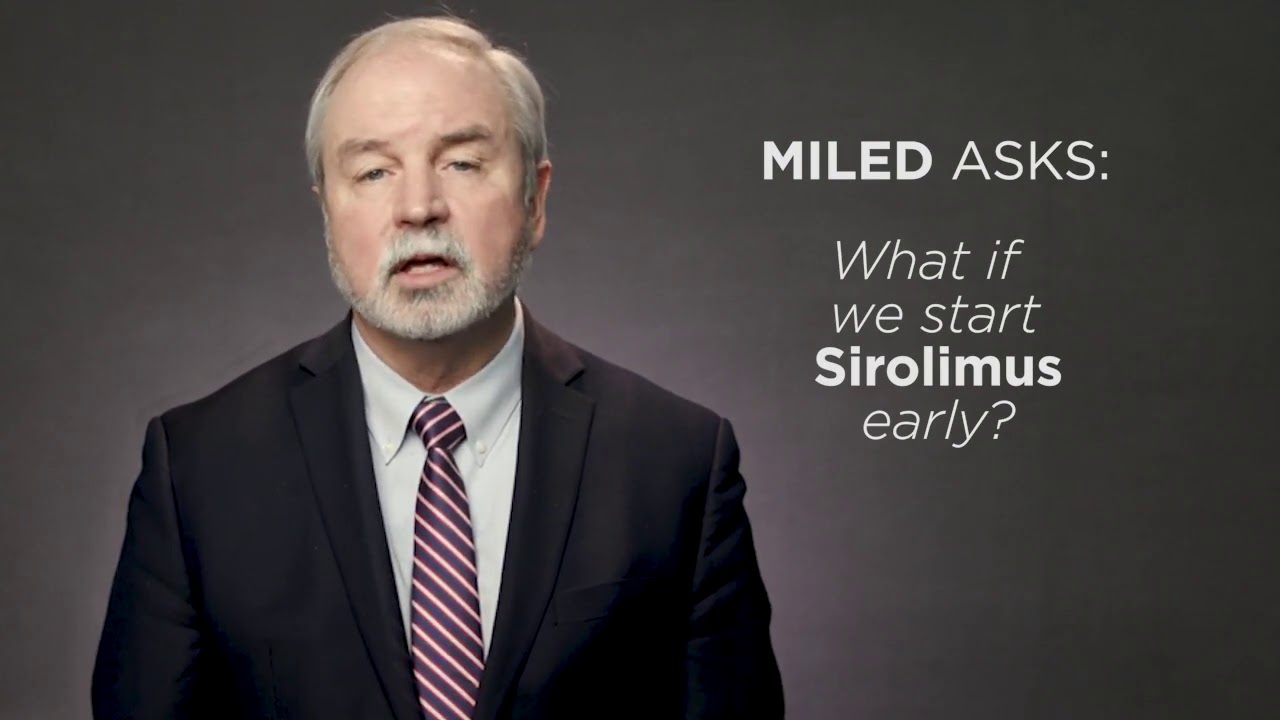 MILED ASKS:

What if we start Sirolimus early?